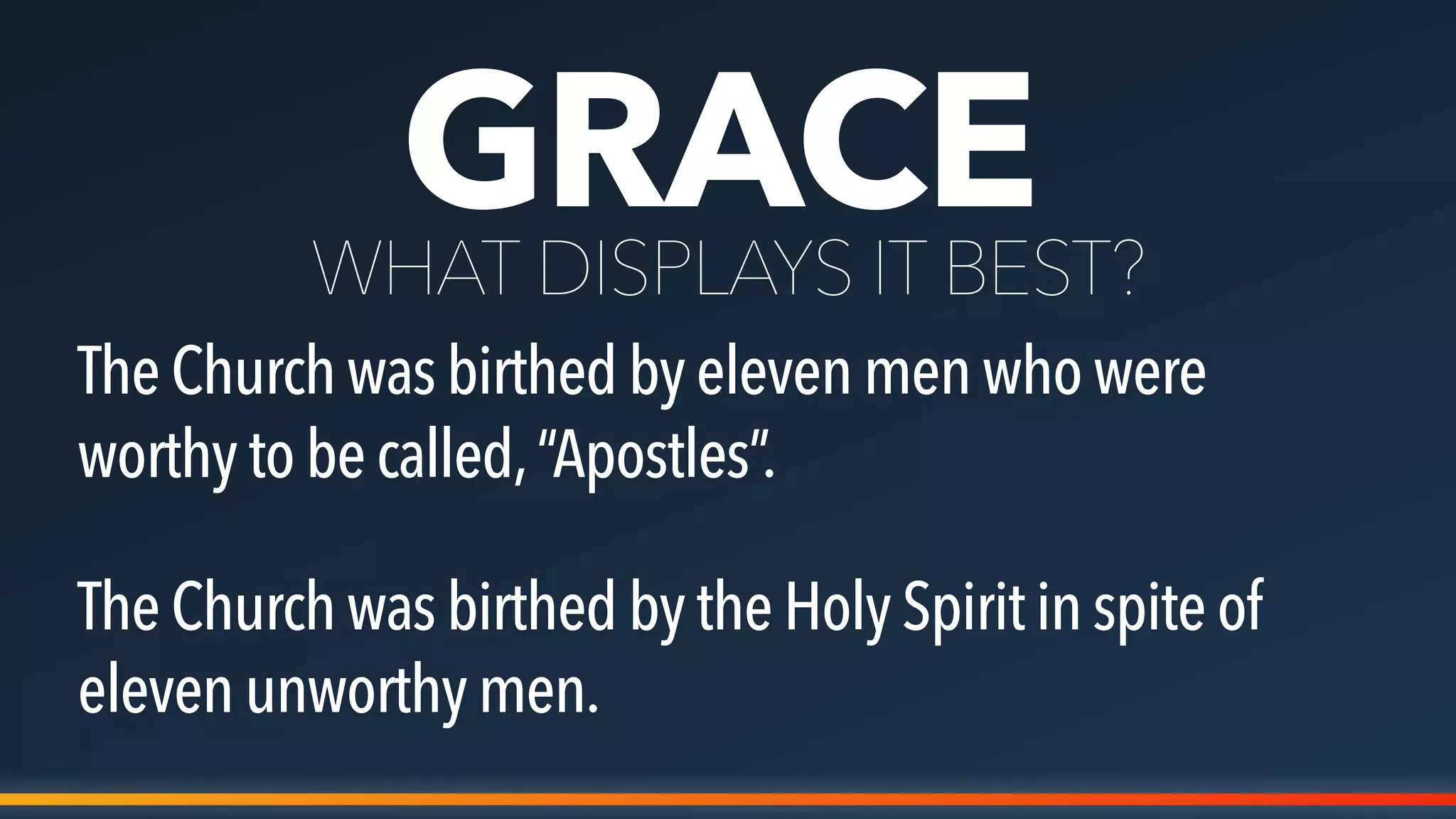 GRACE
WHAT DISPLAYS IT BEST?

The Church was birthed by eleven men who were worthy to be called, "Apostles".

The Church was birthed by the Holy Spirit in spite of eleven unworthy men.